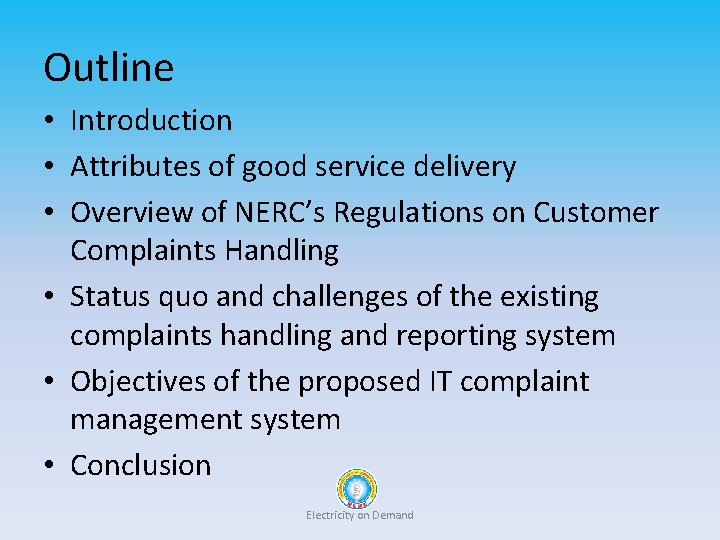 Outline

• Introduction
• Attributes of good service delivery
• Overview of NERC's Regulations on Customer Complaints Handling
• Status quo and challenges of the existing complaints handling and reporting system
• Objectives of the proposed IT complaint management system
• Conclusion

NERC

Electricity on Demand